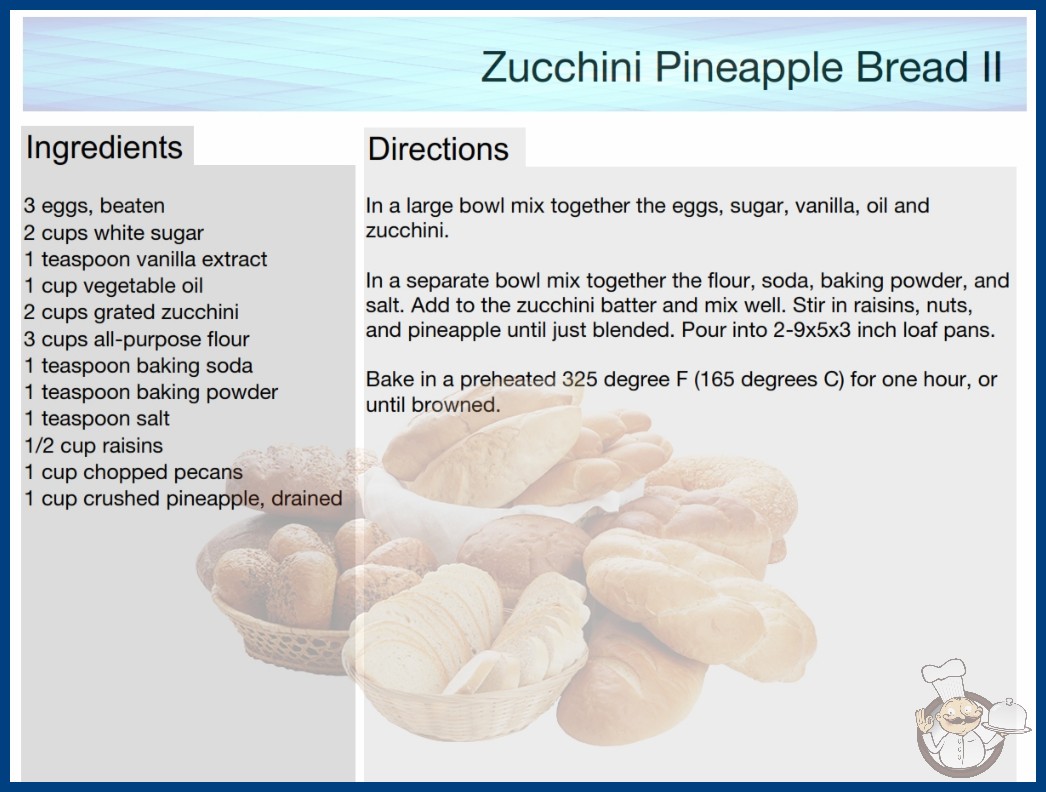 Zucchini Pineapple Bread II

Ingredients

3 eggs, beaten
2 cups white sugar
1 teaspoon vanilla extract
1 cup vegetable oil
2 cups grated zucchini
3 cups all-purpose flour
1 teaspoon baking soda
1 teaspoon baking powder
1 teaspoon salt
1/2 cup raisins
1 cup chopped pecans
1 cup crushed pineapple, drained

Directions

In a large bowl mix together the eggs, sugar, vanilla, oil and zucchini.

In a separate bowl mix together the flour, soda, baking powder, and salt. Add to the zucchini batter and mix well. Stir in raisins, nuts, and pineapple until just blended. Pour into 2-9x5x3 inch loaf pans.

Bake in a preheated 325 degree F (165 degrees C) for one hour, or until browned.